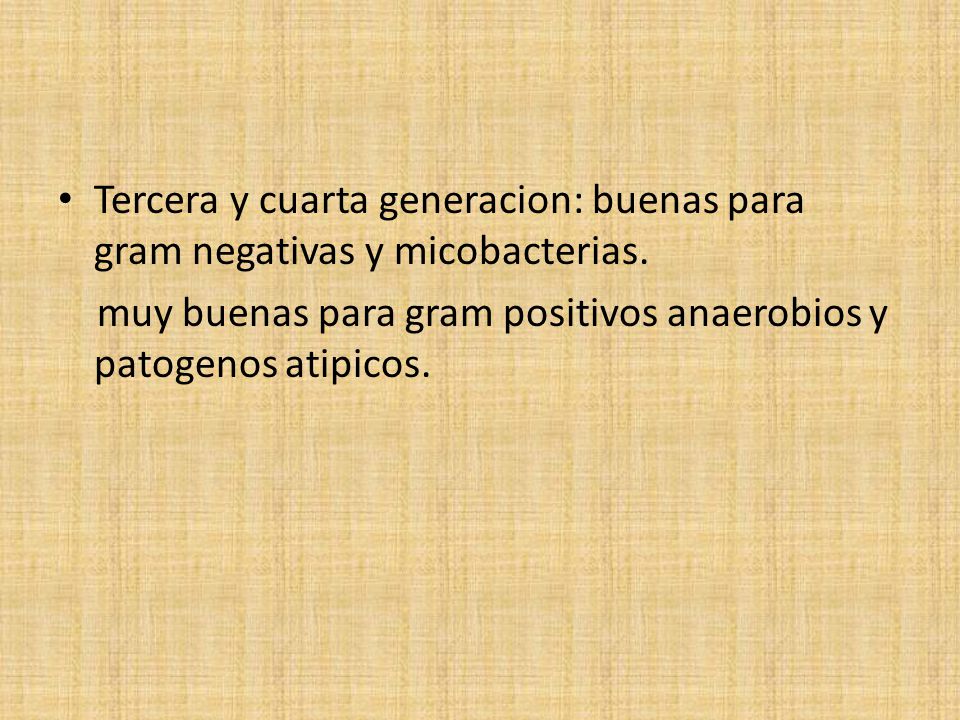 • Tercera y cuarta generacion: buenas para gram negativas y micobacterias.

muy buenas para gram positivos anaerobios y patogenos atipicos.